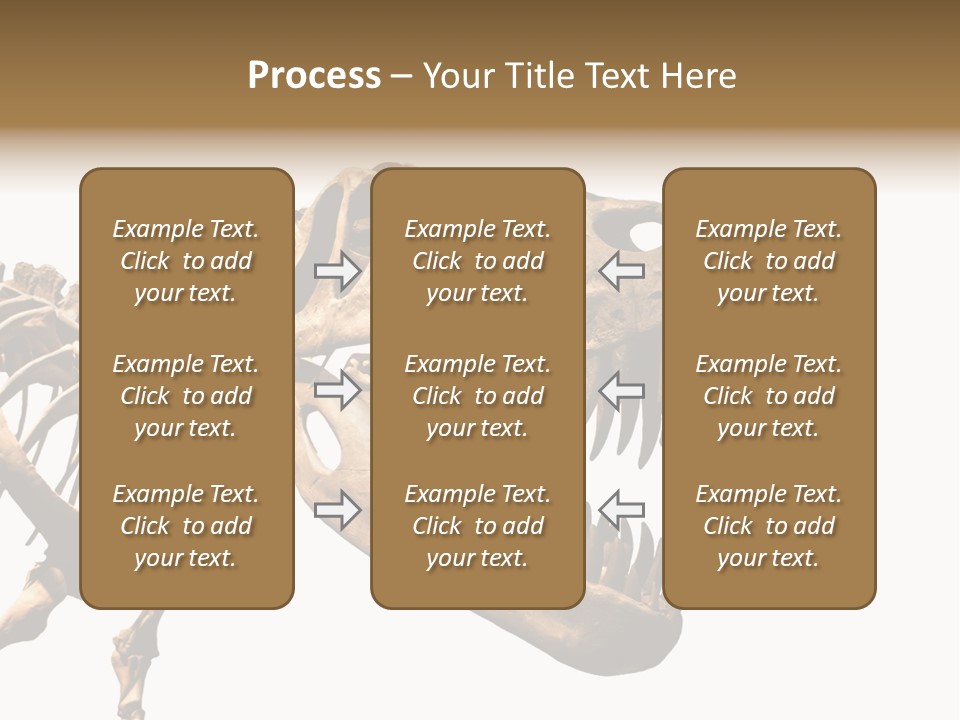 Process – Your Title Text Here

Example Text. Click to add your text.

Example Text. Click to add your text.

Example Text. Click to add your text.

Example Text. Click to add your text.

Example Text. Click to add your text.

Example Text. Click to add your text.

Example Text. Click to add your text.

Example Text. Click to add your text.

Example Text. Click to add your text.